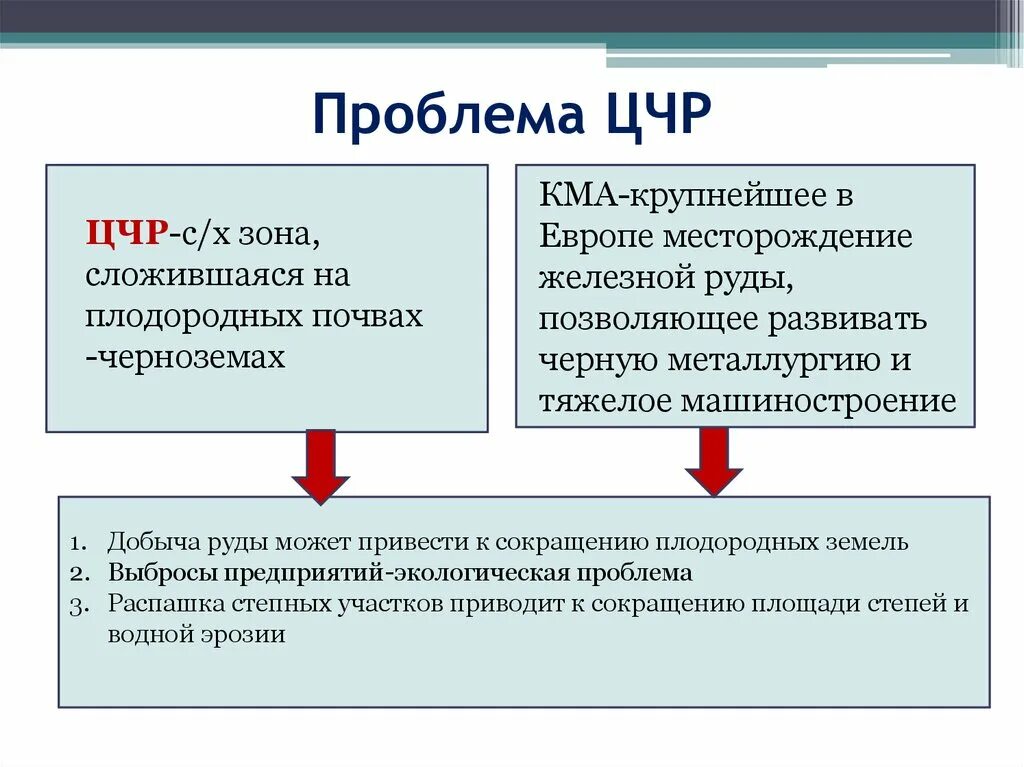 Проблема ЦЧР

ЦЧР-с/х зона, сложившаяся на плодородных почвах -черноземах

КМА-крупнейшее в Европе месторождение железной руды, позволяющее развивать черную металлургию и тяжелое машиностроение

1. Добыча руды может привести к сокращению плодородных земель
2. Выбросы предприятий-экологическая проблема
3. Распашка степных участков приводит к сокращению площади степей и водной эрозии